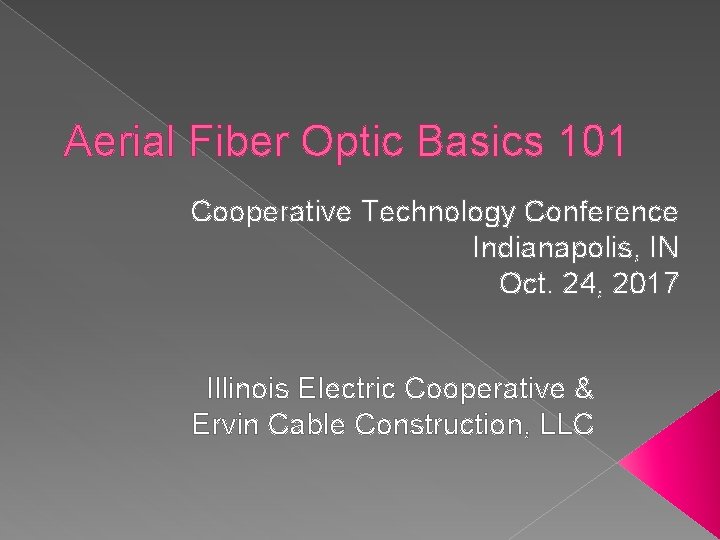 Aerial Fiber Optic Basics 101

Cooperative Technology Conference
Indianapolis, IN
Oct. 24, 2017

Illinois Electric Cooperative &
Ervin Cable Construction, LLC